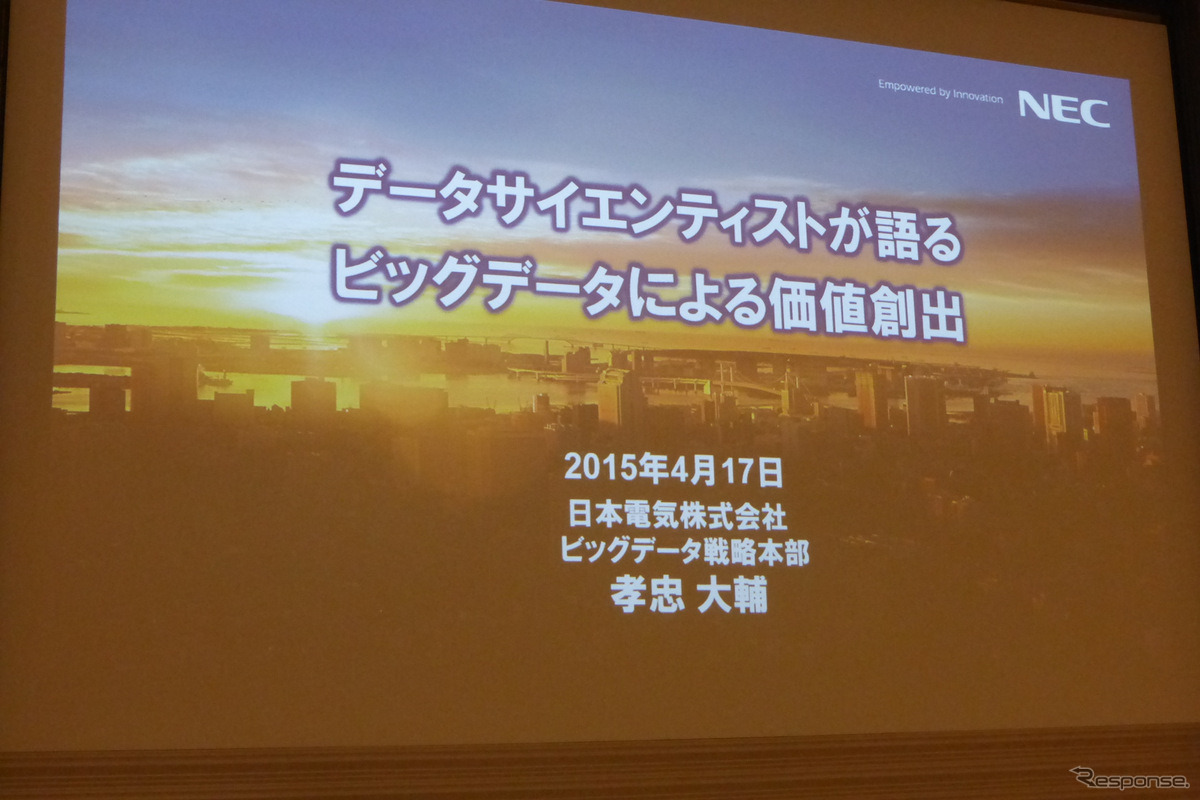 Empowered by Innovation NEC

データサイエンティストが語る
ビッグデータによる価値創出

2015年4月17日
日本電気株式会社
ビッグデータ戦略本部
孝忠 大輔

Response.